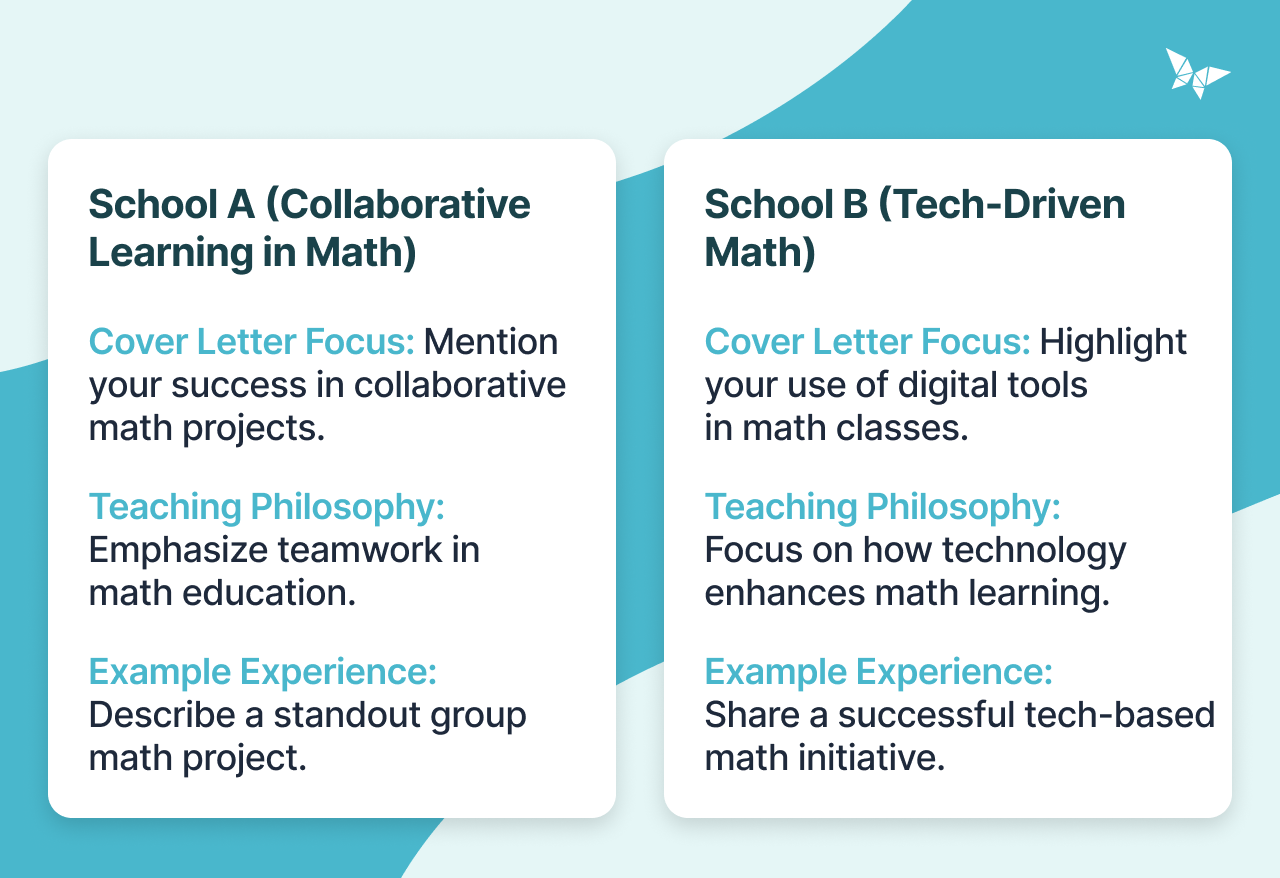 School A (Collaborative Learning in Math)

Cover Letter Focus: Mention your success in collaborative math projects.

Teaching Philosophy: Emphasize teamwork in math education.

Example Experience: Describe a standout group math project.

School B (Tech-Driven Math)

Cover Letter Focus: Highlight your use of digital tools in math classes.

Teaching Philosophy: Focus on how technology enhances math learning.

Example Experience: Share a successful tech-based math initiative.